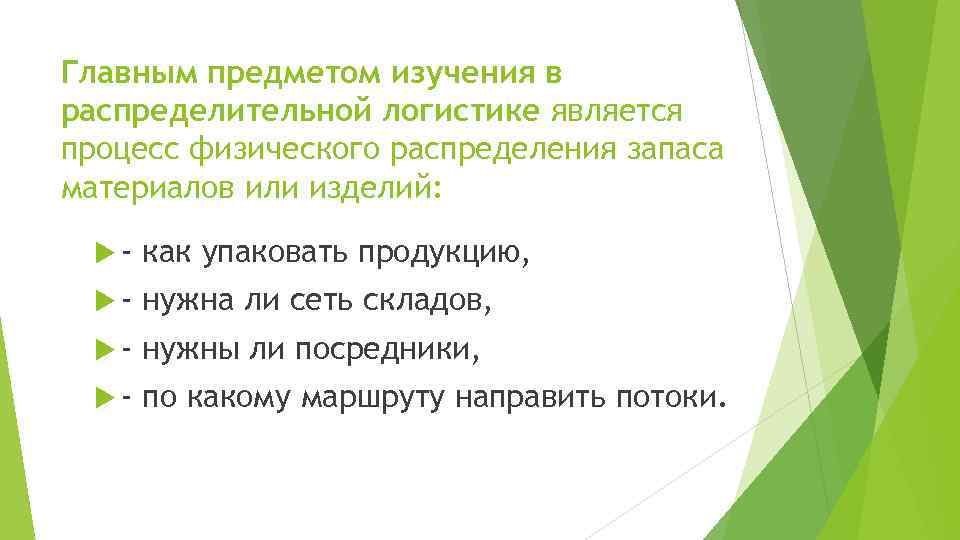 Главным предметом изучения в распределительной логистике является процесс физического распределения запаса материалов или изделий:

- как упаковать продукцию,
- нужна ли сеть складов,
- нужны ли посредники,
- по какому маршруту направить потоки.